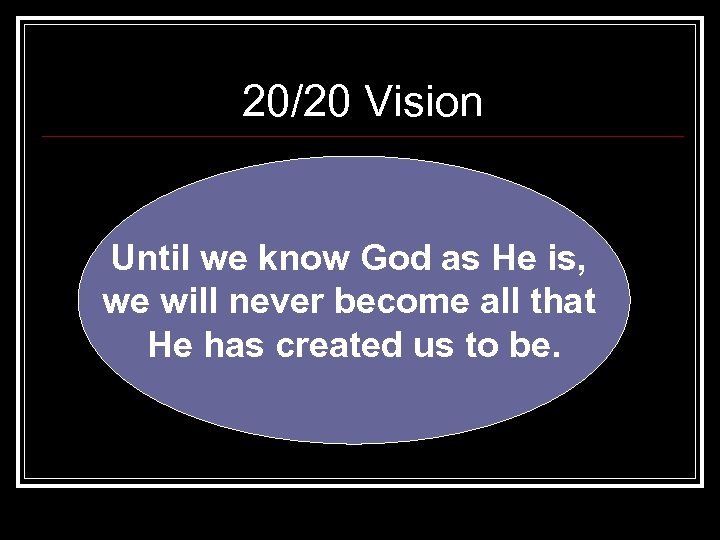 20/20 Vision

Until we know God as He is, we will never become all that He has created us to be.